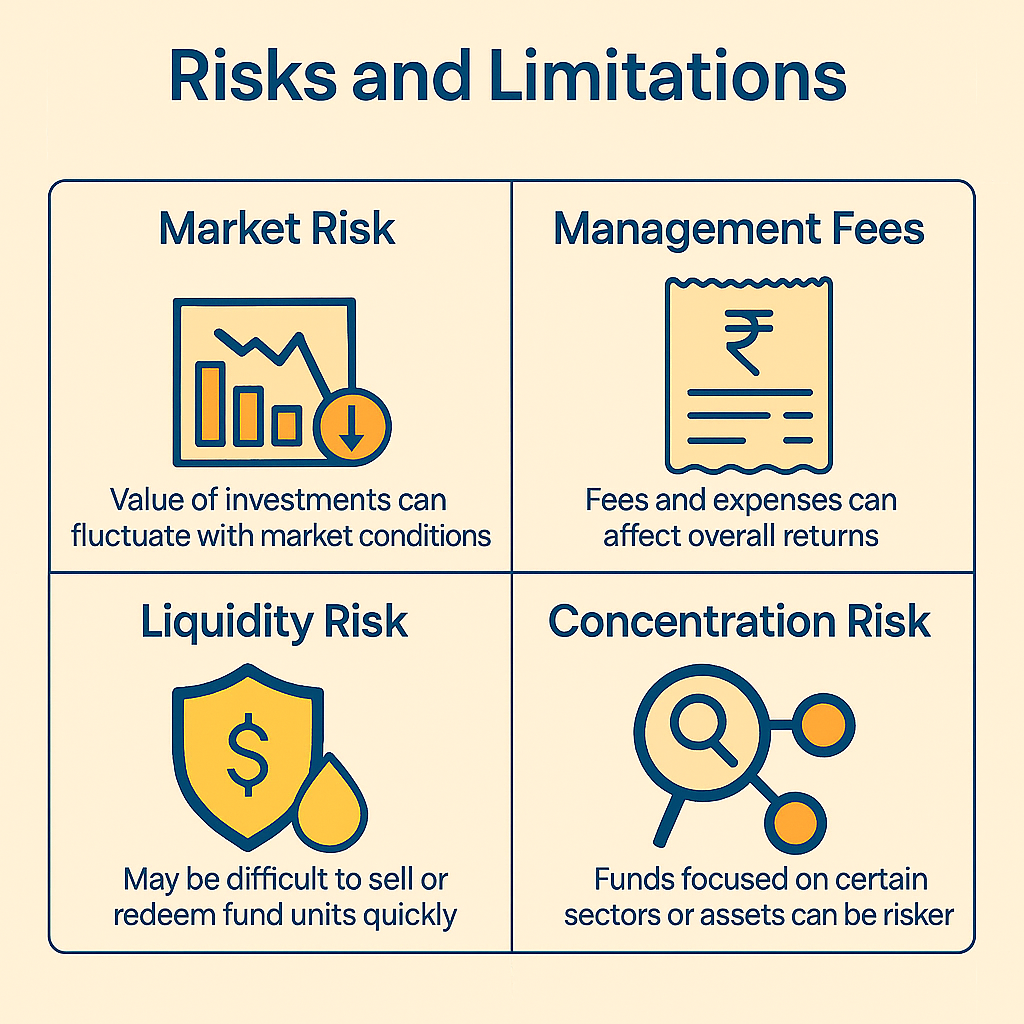 Risks and Limitations

Market Risk

Value of investments can fluctuate with market conditions

Management Fees

₹

Fees and expenses can affect overall returns

Liquidity Risk

$

May be difficult to sell or redeem fund units quickly

Concentration Risk

Funds focused on certain sectors or assets can be risker